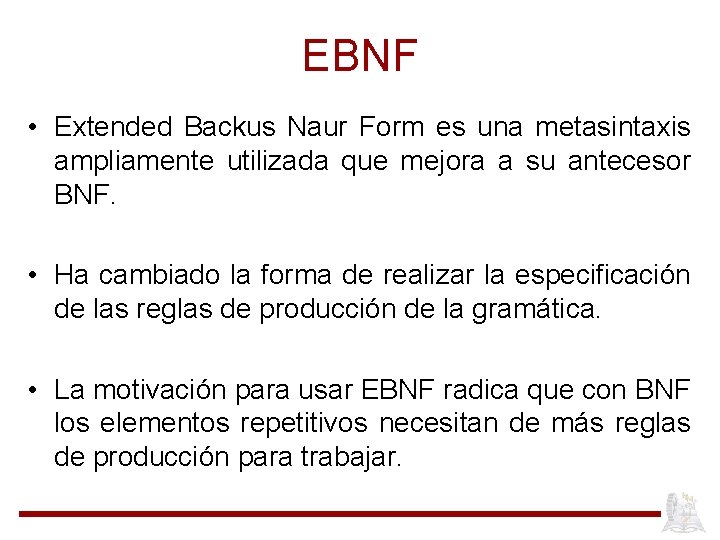 EBNF

• Extended Backus Naur Form es una metasintaxis ampliamente utilizada que mejora a su antecesor BNF.

• Ha cambiado la forma de realizar la especificación de las reglas de producción de la gramática.

• La motivación para usar EBNF radica que con BNF los elementos repetitivos necesitan de más reglas de producción para trabajar.